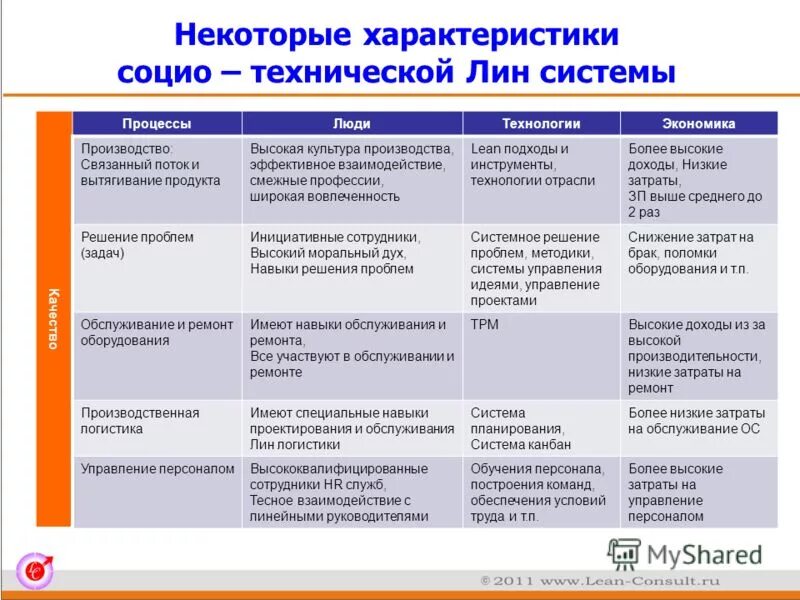 Некоторые характеристики социо – технической Лин системы

Качество

| Процессы | Люди | Технологии | Экономика |
|---|---|---|---|
| Производство: Связанный поток и вытягивание продукта | Высокая культура производства, эффективное взаимодействие, смежные профессии, широкая вовлеченность | Lean подходы и инструменты, технологии отрасли | Более высокие доходы, Низкие затраты, ЗП выше среднего до 2 раз |
| Решение проблем (задач) | Инициативные сотрудники, Высокий моральный дух, Навыки решения проблем | Системное решение проблем, методики, системы управления идеями, управление проектами | Снижение затрат на брак, поломки оборудования и т.п. |
| Обслуживание и ремонт оборудования | Имеют навыки обслуживания и ремонта, Все участвуют в обслуживании и ремонте | TPM | Высокие доходы из за высокой производительности, низкие затраты на ремонт |
| Производственная логистика | Имеют специальные навыки проектирования и обслуживания Лин логистики | Система планирования, Система канбан | Более низкие затраты на обслуживание ОС |
| Управление персоналом | Высококвалифицированные сотрудники HR служб, Тесное взаимодействие с линейными руководителями | Обучения персонала, построения команд, обеспечения условий труда и т.п. | Более высокие затраты на управление персоналом |

MyShared

©2011 www.Lean-Consult.ru